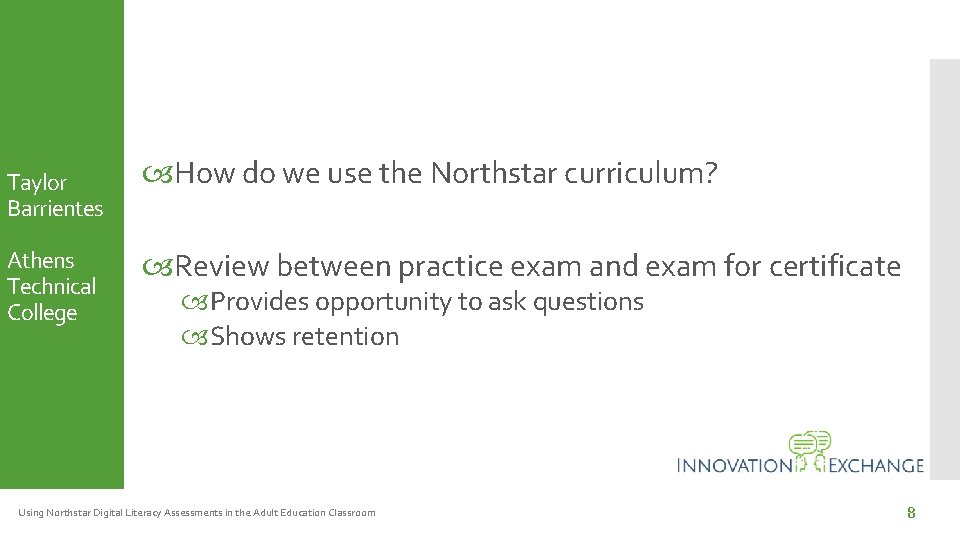 Taylor Barrientes

Athens Technical College

How do we use the Northstar curriculum?

Review between practice exam and exam for certificate

Provides opportunity to ask questions

Shows retention

INNOVATION EXCHANGE

Using Northstar Digital Literacy Assessments in the Adult Education Classroom

8